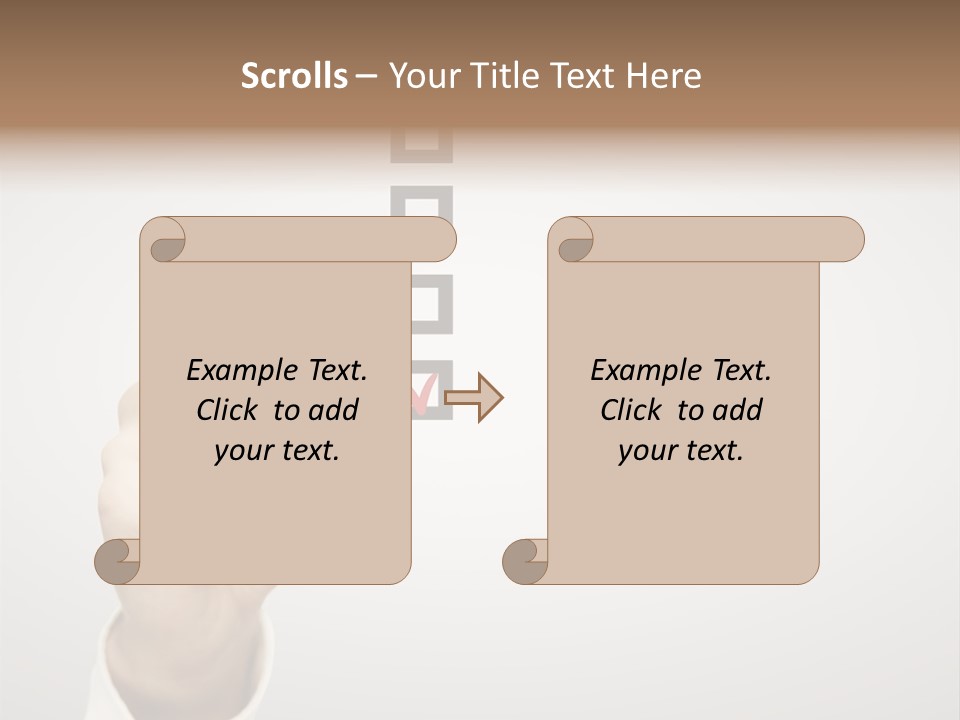 Scrolls – Your Title Text Here

Example Text. Click to add your text.

Example Text. Click to add your text.